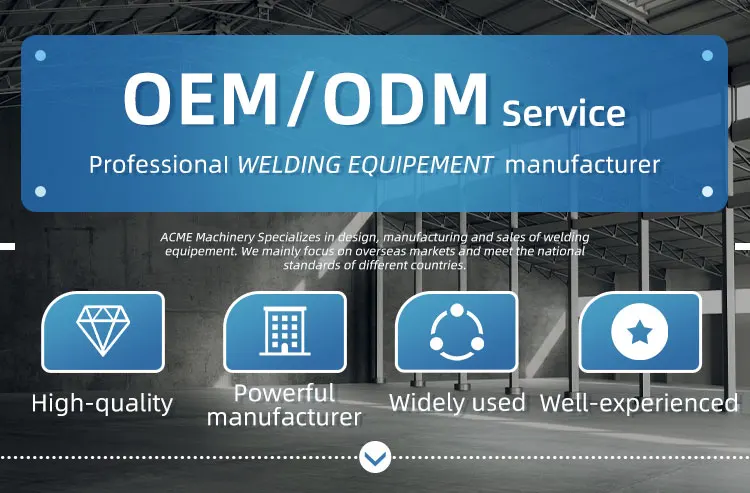 OEM/ODM Service

Professional WELDING EQUIPEMENT manufacturer

ACME Machinery Specializes in design, manufacturing and sales of welding equipement. We mainly focus on overseas markets and meet the national standards of different countries.

High-quality

Powerful manufacturer

Widely used

Well-experienced